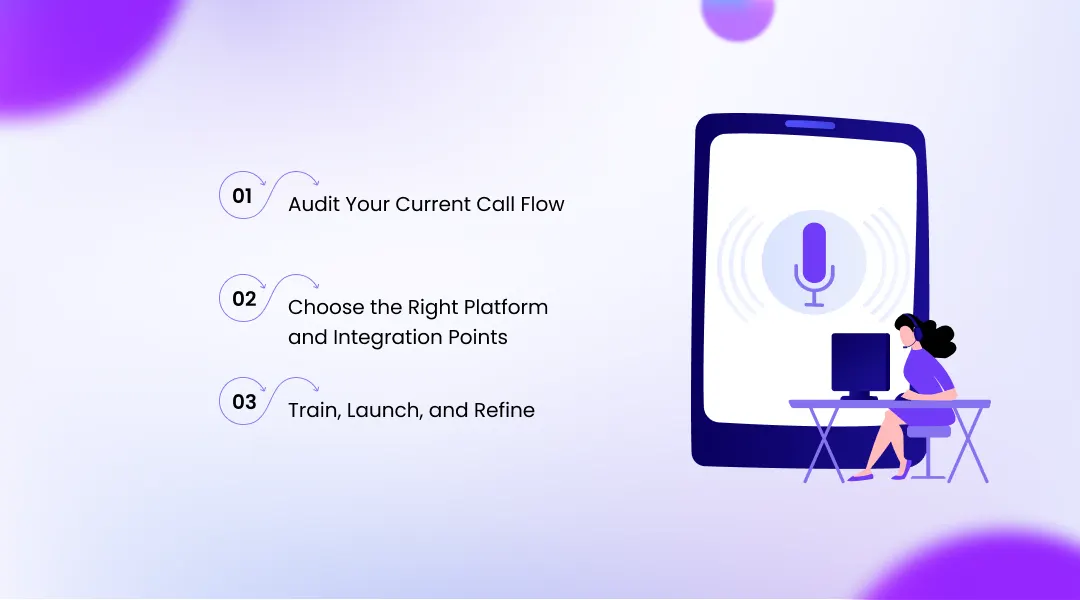 01
Audit Your Current Call Flow

02
Choose the Right Platform and Integration Points

03
Train, Launch, and Refine